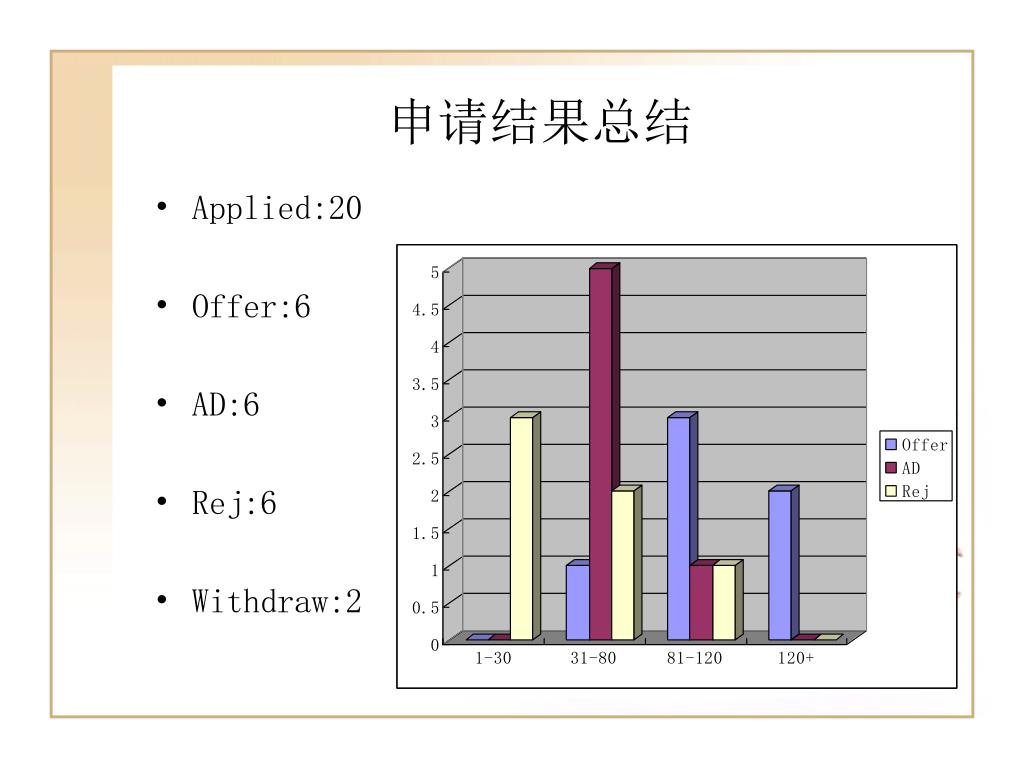 申请结果总结

• Applied:20

• Offer:6

• AD:6

• Rej:6

• Withdraw:2

5
4.5
4
3.5
3
2.5
2
1.5
1
0.5
0

1-30
31-80
81-120
120+

Offer
AD
Rej